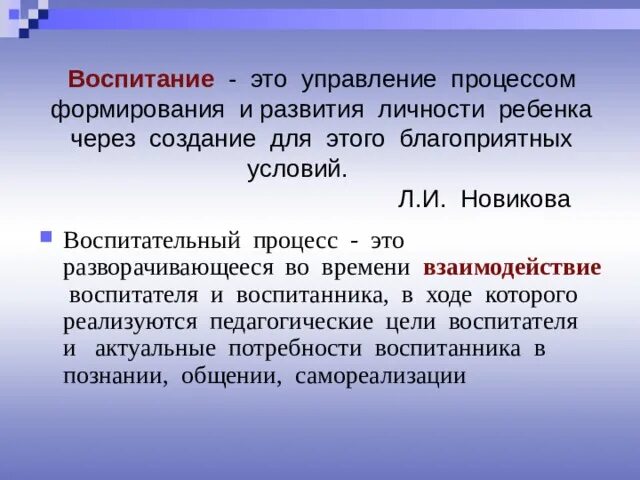 Воспитание - это управление процессом формирования и развития личности ребенка через создание для этого благоприятных условий.

Л.И. Новикова

Воспитательный процесс - это разворачивающееся во времени взаимодействие воспитателя и воспитанника, в ходе которого реализуются педагогические цели воспитателя и актуальные потребности воспитанника в познании, общении, самореализации